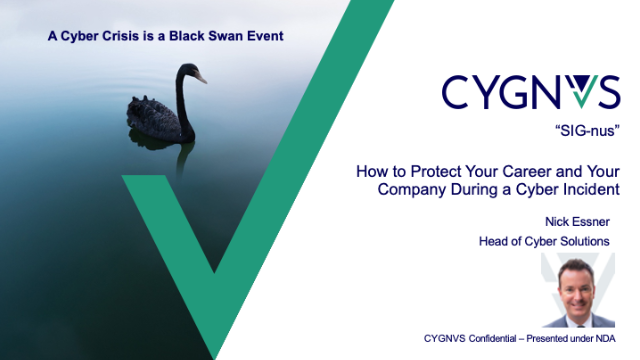 A Cyber Crisis is a Black Swan Event

CYGNVS

“SIG-nus”

How to Protect Your Career and Your Company During a Cyber Incident

Nick Essner

Head of Cyber Solutions

CYGNVS Confidential – Presented under NDA